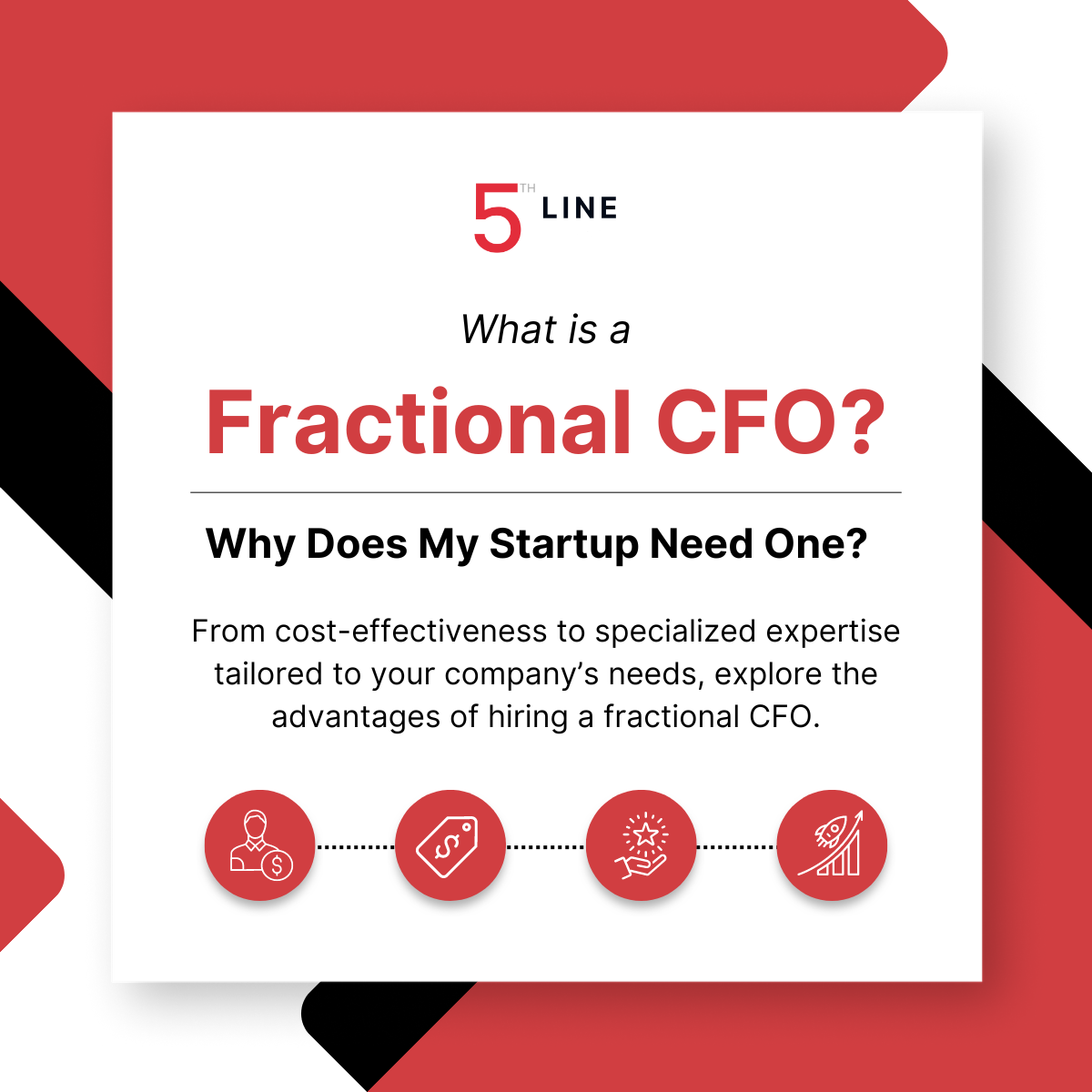 5TH LINE

What is a

Fractional CFO?

Why Does My Startup Need One?

From cost-effectiveness to specialized expertise tailored to your company's needs, explore the advantages of hiring a fractional CFO.